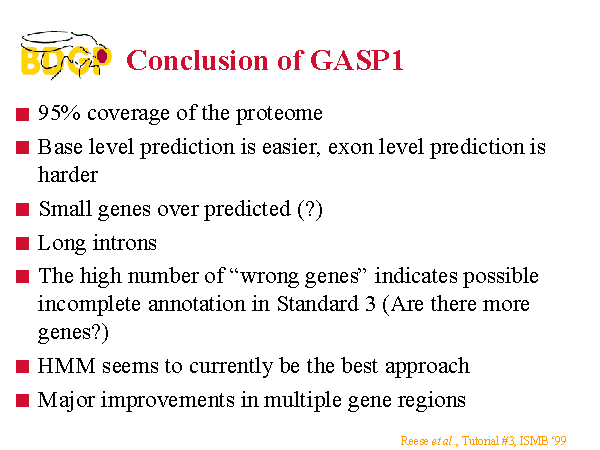 BDGP Conclusion of GASP1

■ 95% coverage of the proteome
■ Base level prediction is easier, exon level prediction is harder
■ Small genes over predicted (?)
■ Long introns
■ The high number of “wrong genes” indicates possible incomplete annotation in Standard 3 (Are there more genes?)
■ HMM seems to currently be the best approach
■ Major improvements in multiple gene regions

Reese et al., Tutorial #3, ISMB ‘99